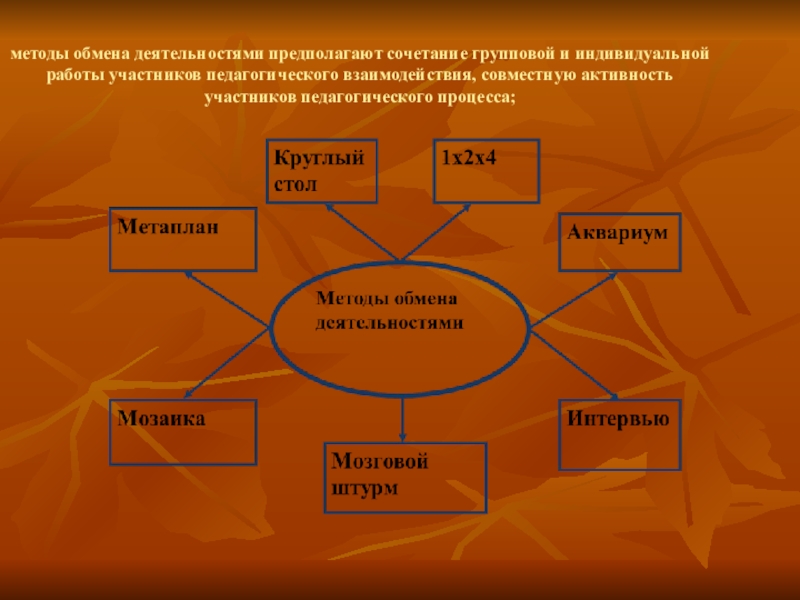 методы обмена деятельностями предполагают сочетание групповой и индивидуальной работы участников педагогического взаимодействия, совместную активность участников педагогического процесса;

Круглый стол

1х2х4

Метаплан

Аквариум

Методы обмена деятельностями

Мозаика

Интервью

Мозговой штурм